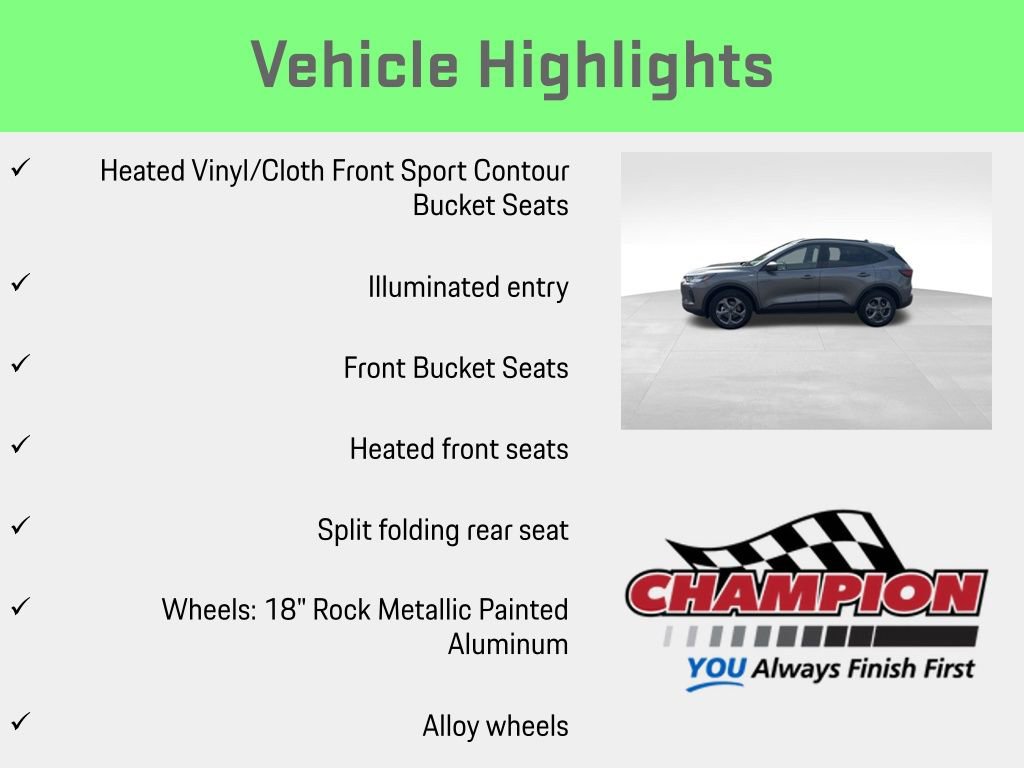 Vehicle Highlights

✓ Heated Vinyl/Cloth Front Sport Contour Bucket Seats

✓ Illuminated entry

✓ Front Bucket Seats

✓ Heated front seats

✓ Split folding rear seat

✓ Wheels: 18" Rock Metallic Painted Aluminum

✓ Alloy wheels

CHAMPION

YOU Always Finish First